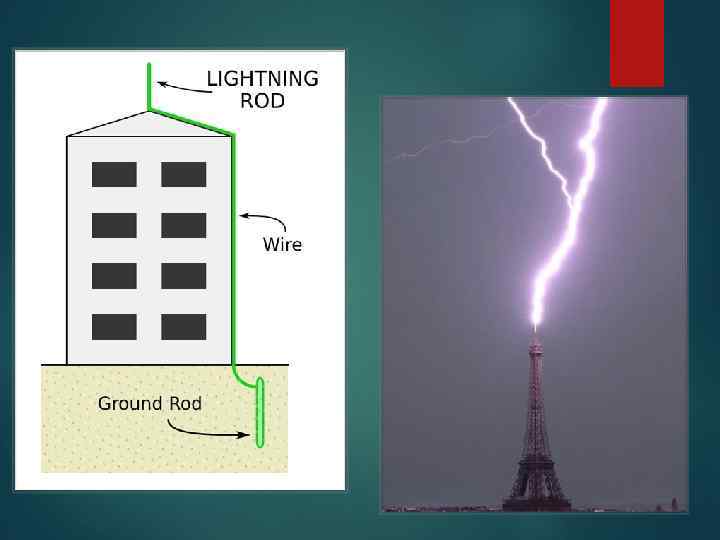 LIGHTNING ROD

Wire

Ground Rod